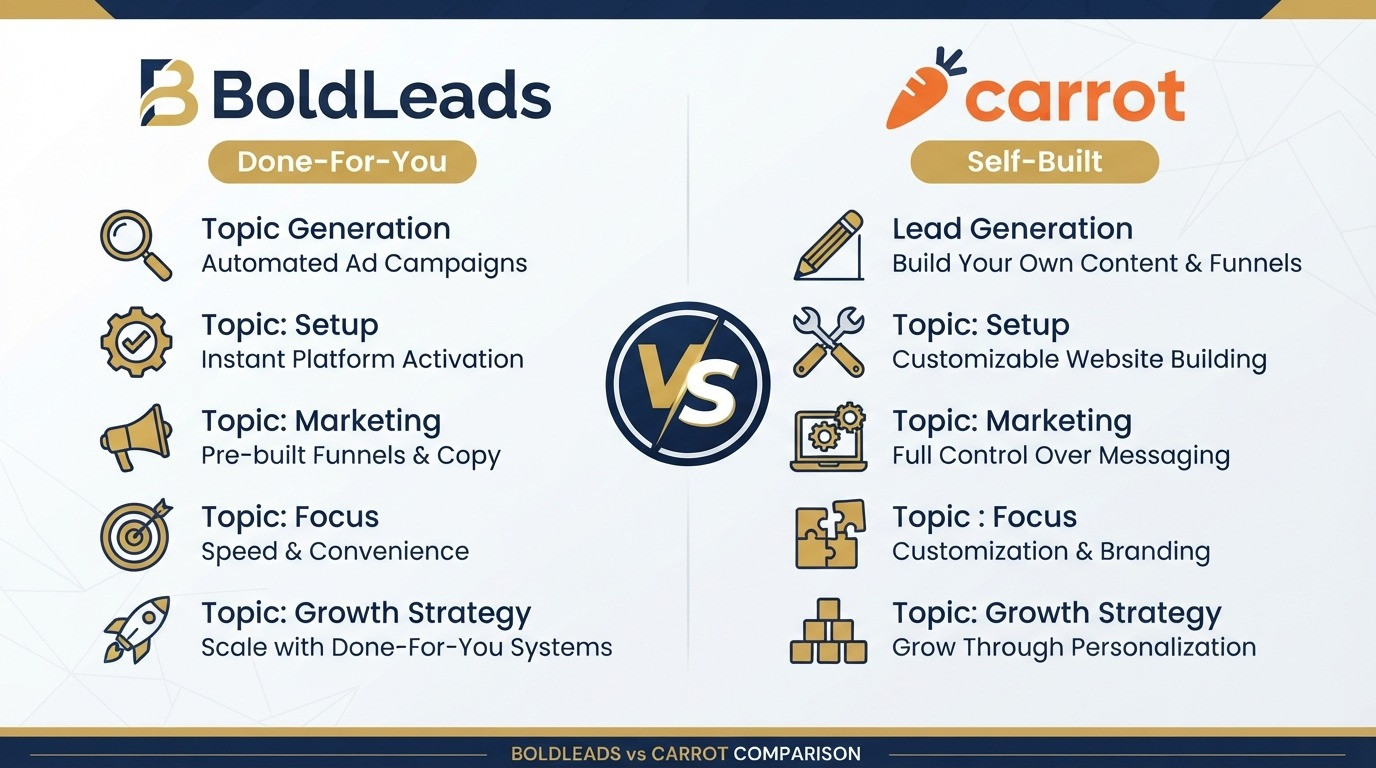 BoldLeads

Done-For-You

Topic Generation
Automated Ad Campaigns

Topic: Setup
Instant Platform Activation

Topic: Marketing
Pre-built Funnels & Copy

Topic: Focus
Speed & Convenience

Topic: Growth Strategy
Scale with Done-For-You Systems

VS

carrot

Self-Built

Lead Generation
Build Your Own Content & Funnels

Topic: Setup
Customizable Website Building

Topic: Marketing
Full Control Over Messaging

Topic : Focus
Customization & Branding

Topic: Growth Strategy
Grow Through Personalization

BOLDLEADS vs CARROT COMPARISON